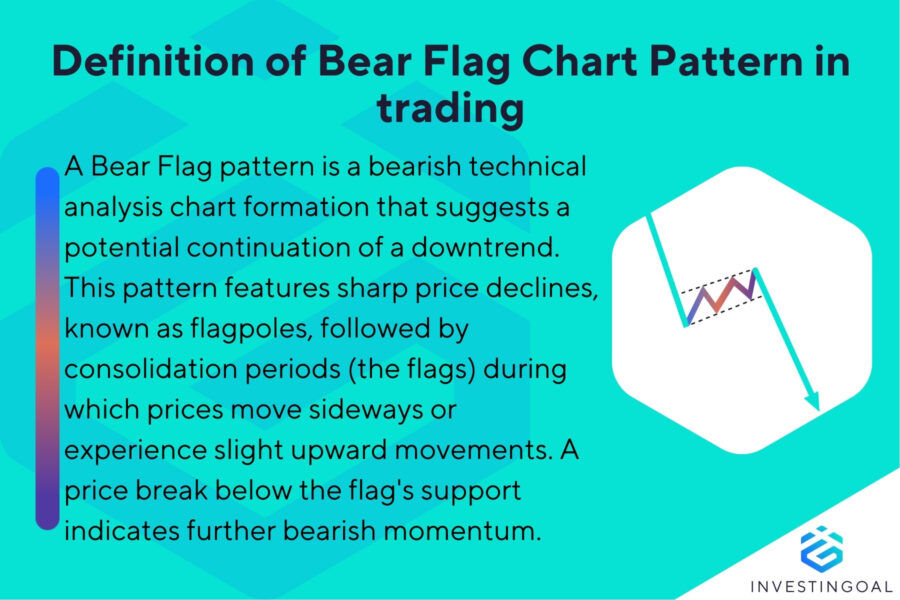 Definition of Bear Flag Chart Pattern in trading

A Bear Flag pattern is a bearish technical analysis chart formation that suggests a potential continuation of a downtrend. This pattern features sharp price declines, known as flagpoles, followed by consolidation periods (the flags) during which prices move sideways or experience slight upward movements. A price break below the flag's support indicates further bearish momentum.

INVESTINGOAL